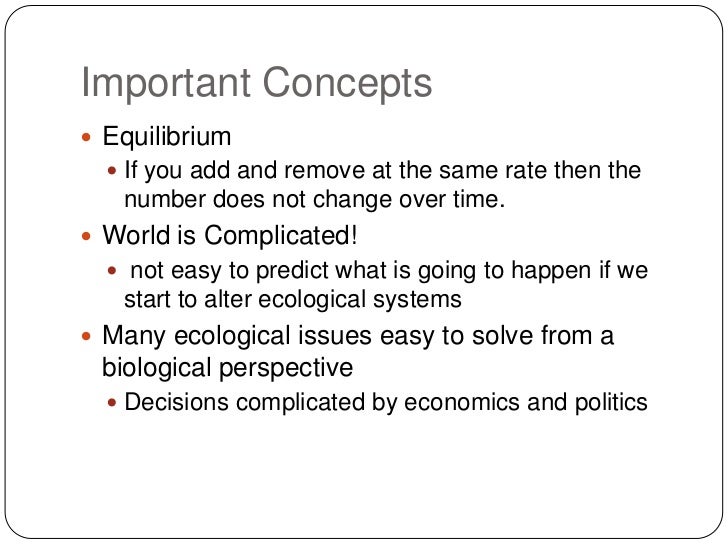 Important Concepts

- Equilibrium
  - If you add and remove at the same rate then the number does not change over time.
- World is Complicated!
  - not easy to predict what is going to happen if we start to alter ecological systems
- Many ecological issues easy to solve from a biological perspective
  - Decisions complicated by economics and politics